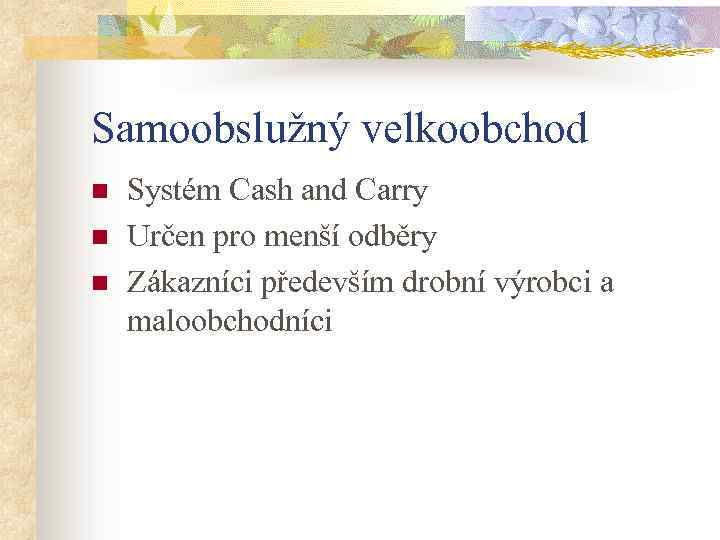 Samoobslužný velkoobchod

- Systém Cash and Carry
- Určen pro menší odběry
- Zákazníci především drobní výrobci a maloobchodníci